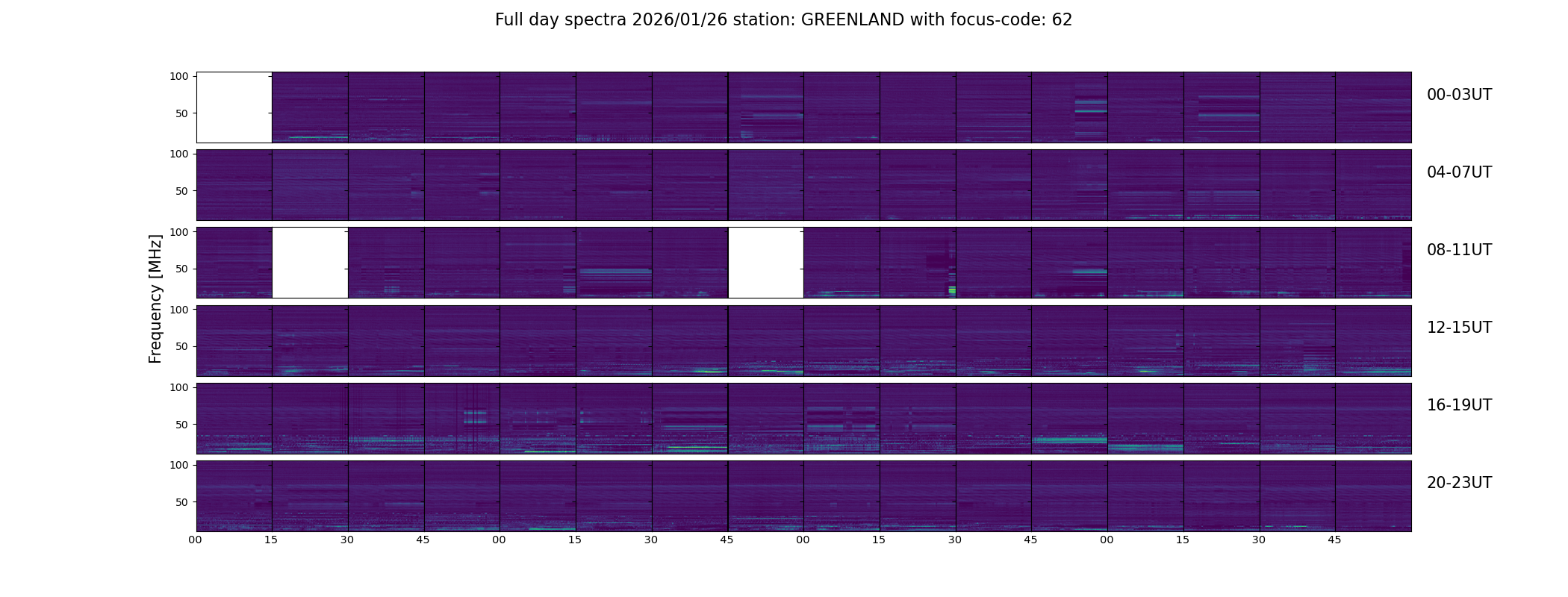 Full day spectra 2026/01/26 station: GREENLAND with focus-code: 62

Frequency [MHz]

100
50
00-03UT

100
50
04-07UT

100
50
08-11UT

100
50
12-15UT

100
50
16-19UT

100
50
20-23UT

00 15 30 45 00 15 30 45 00 15 30 45 00 15 30 45